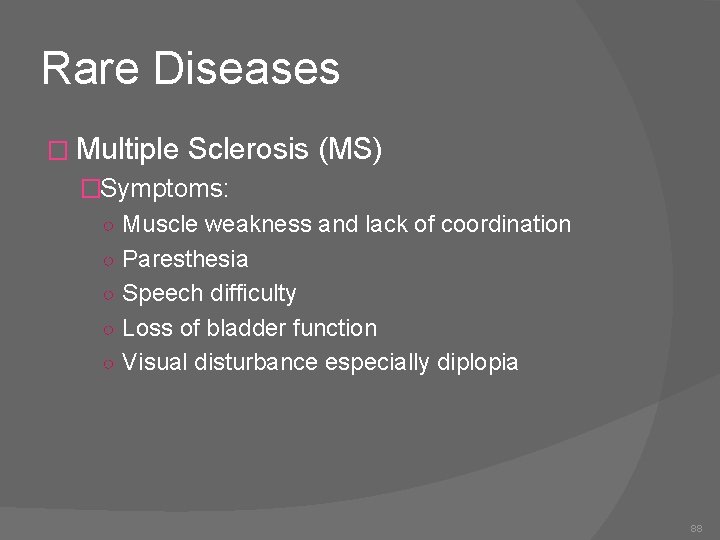 Rare Diseases

Multiple Sclerosis (MS)

Symptoms:

Muscle weakness and lack of coordination
Paresthesia
Speech difficulty
Loss of bladder function
Visual disturbance especially diplopia

88